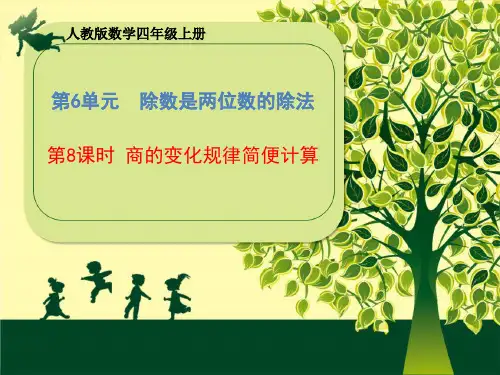 人教版数学四年级上册

第6单元　除数是两位数的除法

第8课时 商的变化规律简便计算